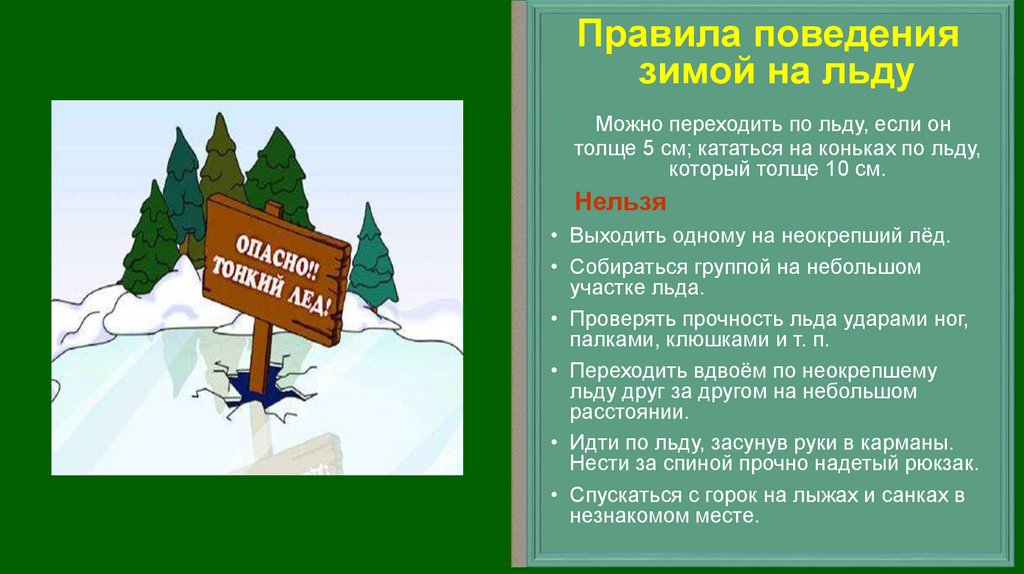 ОПАСНО!! ТОНКИЙ ЛЕД!

Правила поведения зимой на льду

Можно переходить по льду, если он толще 5 см; кататься на коньках по льду, который толще 10 см.

Нельзя

• Выходить одному на неокрепший лёд.
• Собираться группой на небольшом участке льда.
• Проверять прочность льда ударами ног, палками, клюшками и т. п.
• Переходить вдвоём по неокрепшему льду друг за другом на небольшом расстоянии.
• Идти по льду, засунув руки в карманы. Нести за спиной прочно надетый рюкзак.
• Спускаться с горок на лыжах и санках в незнакомом месте.